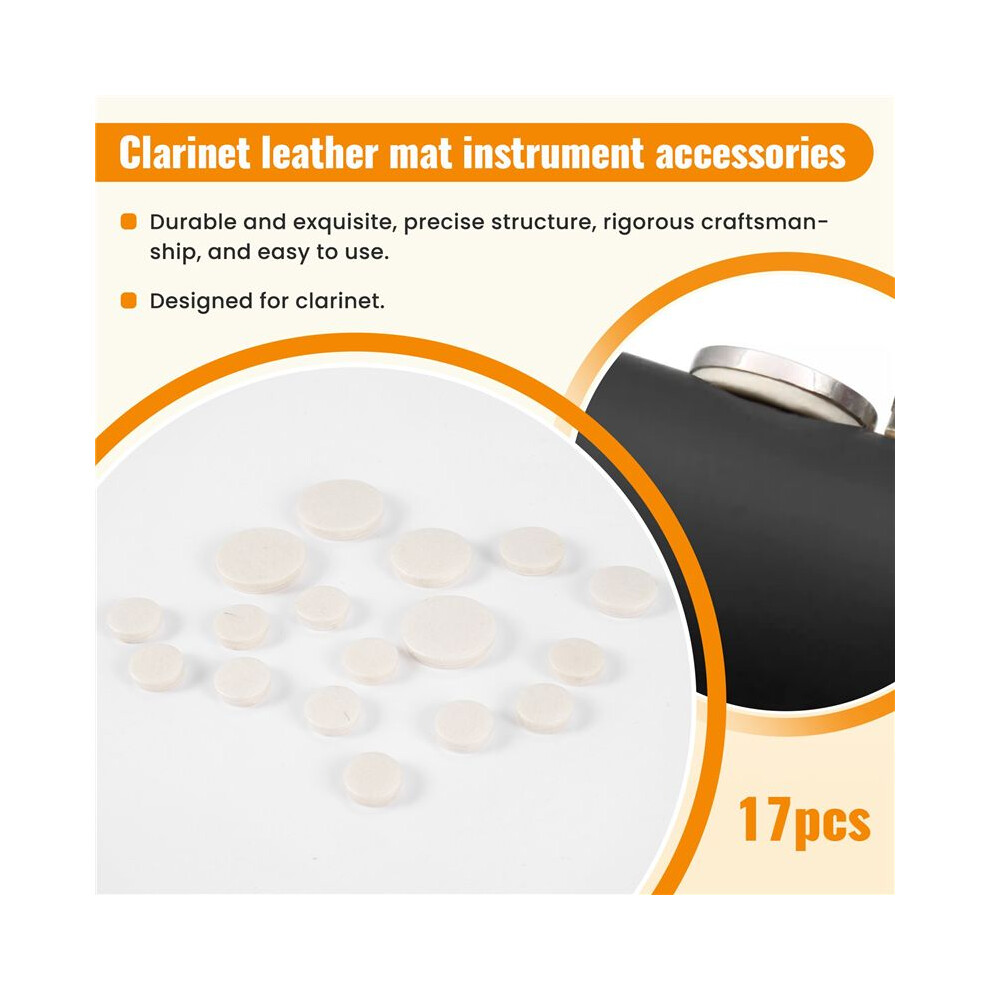 Clarinet leather mat instrument accessories

Durable and exquisite, precise structure, rigorous craftsmanship, and easy to use.

Designed for clarinet.

17pcs